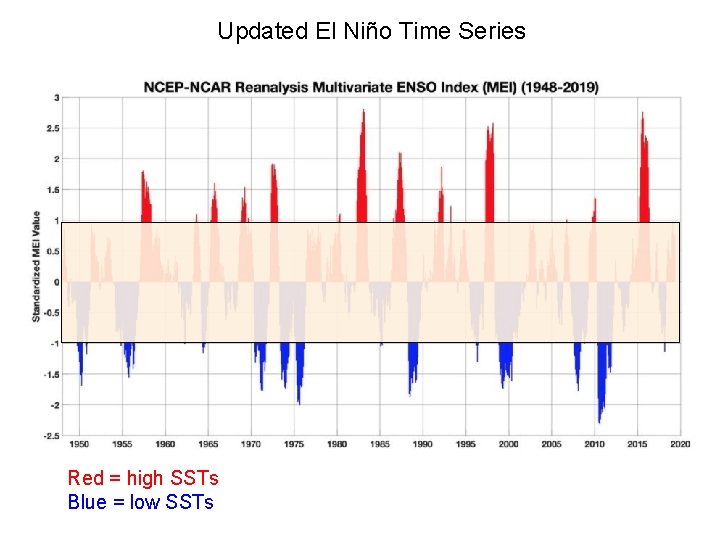 Updated El Niño Time Series

NCEP-NCAR Reanalysis Multivariate ENSO Index (MEI) (1948-2019)

Standardized MEI Value

3
2.5
2
1.5
1
0.5
0
-0.5
-1
-1.5
-2
-2.5

1950 1955 1960 1965 1970 1975 1980 1985 1990 1995 2000 2005 2010 2015 2020

Red = high SSTs
Blue = low SSTs